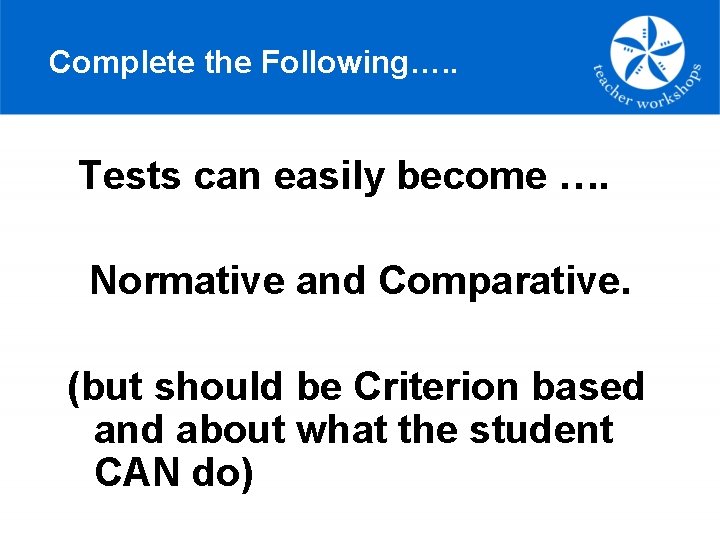 Complete the Following…..

teacher workshops

Tests can easily become ….

Normative and Comparative.

(but should be Criterion based and about what the student CAN do)